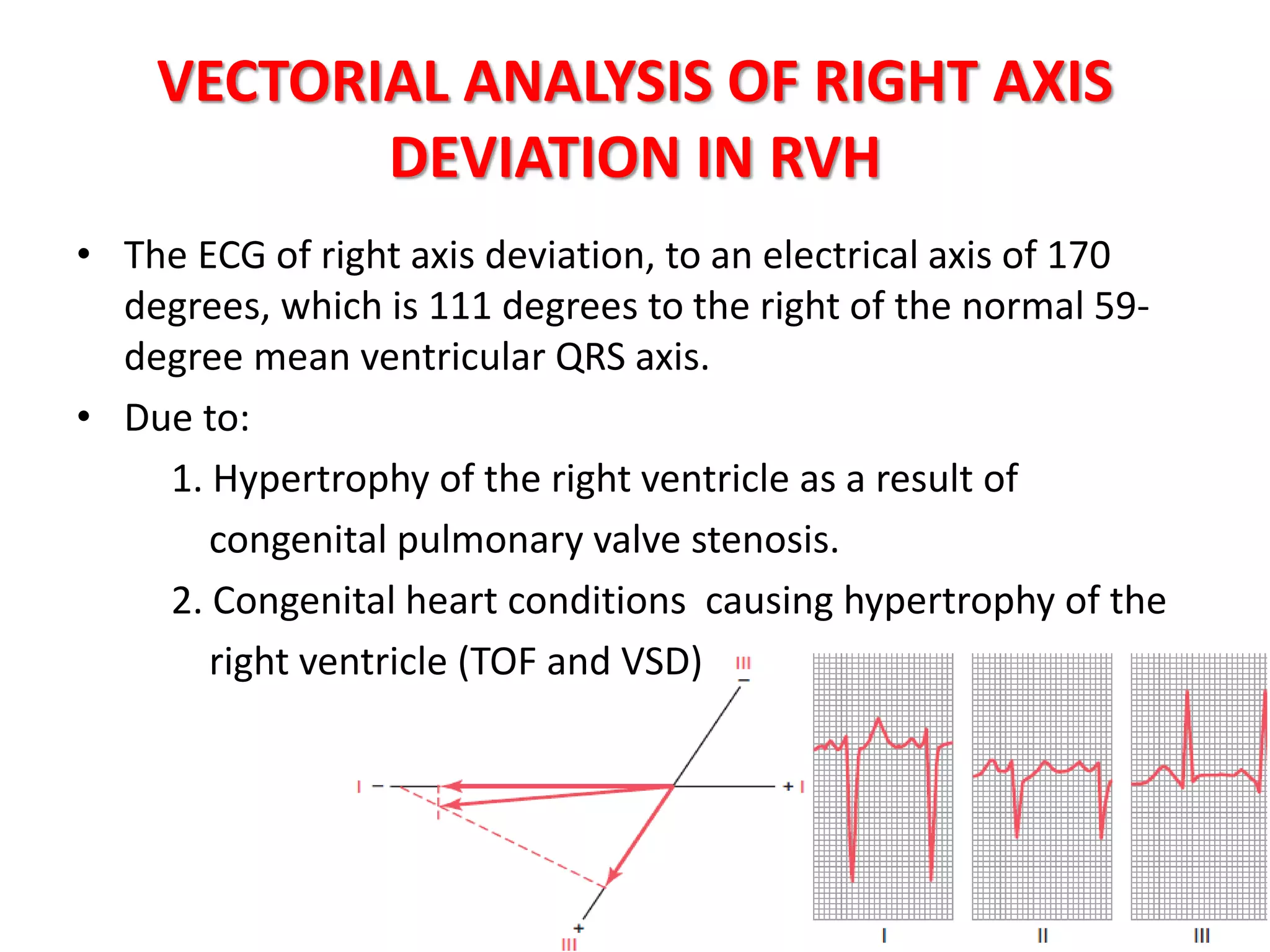 VECTORIAL ANALYSIS OF RIGHT AXIS DEVIATION IN RVH

• The ECG of right axis deviation, to an electrical axis of 170 degrees, which is 111 degrees to the right of the normal 59-degree mean ventricular QRS axis.

• Due to:

1. Hypertrophy of the right ventricle as a result of congenital pulmonary valve stenosis.

2. Congenital heart conditions causing hypertrophy of the right ventricle (TOF and VSD)

III
−
I −
+ I
+
III

I
II
III